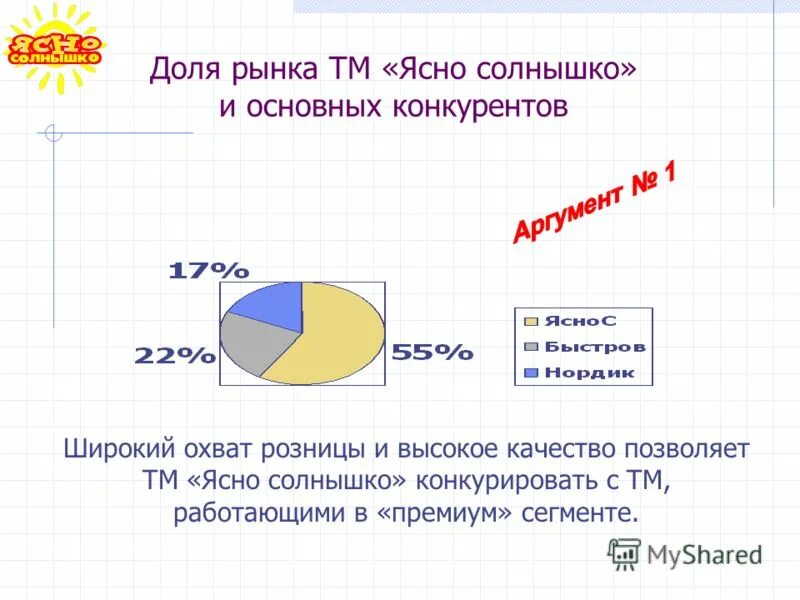 ЯСНО СОЛНЫШКО

Доля рынка ТМ «Ясно солнышко» и основных конкурентов

Аргумент № 1

17%

22%

55%

ЯсноС
Быстров
Нордик

Широкий охват розницы и высокое качество позволяет ТМ «Ясно солнышко» конкурировать с ТМ, работающими в «премиум» сегменте.

MyShared